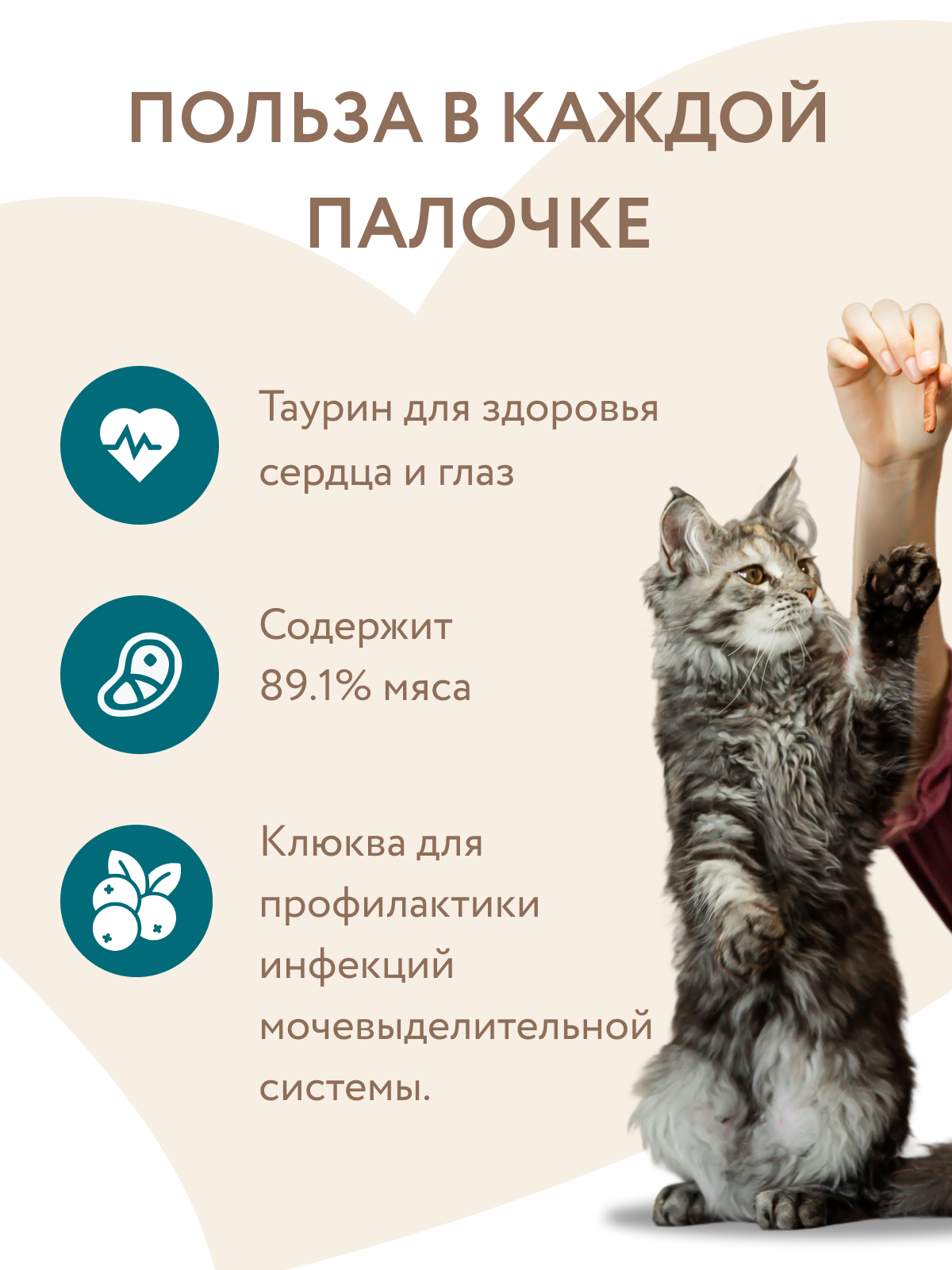 ПОЛЬЗА В КАЖДОЙ ПАЛОЧКЕ

Таурин для здоровья сердца и глаз

Содержит 89.1% мяса

Клюква для профилактики инфекций мочевыделительной системы.